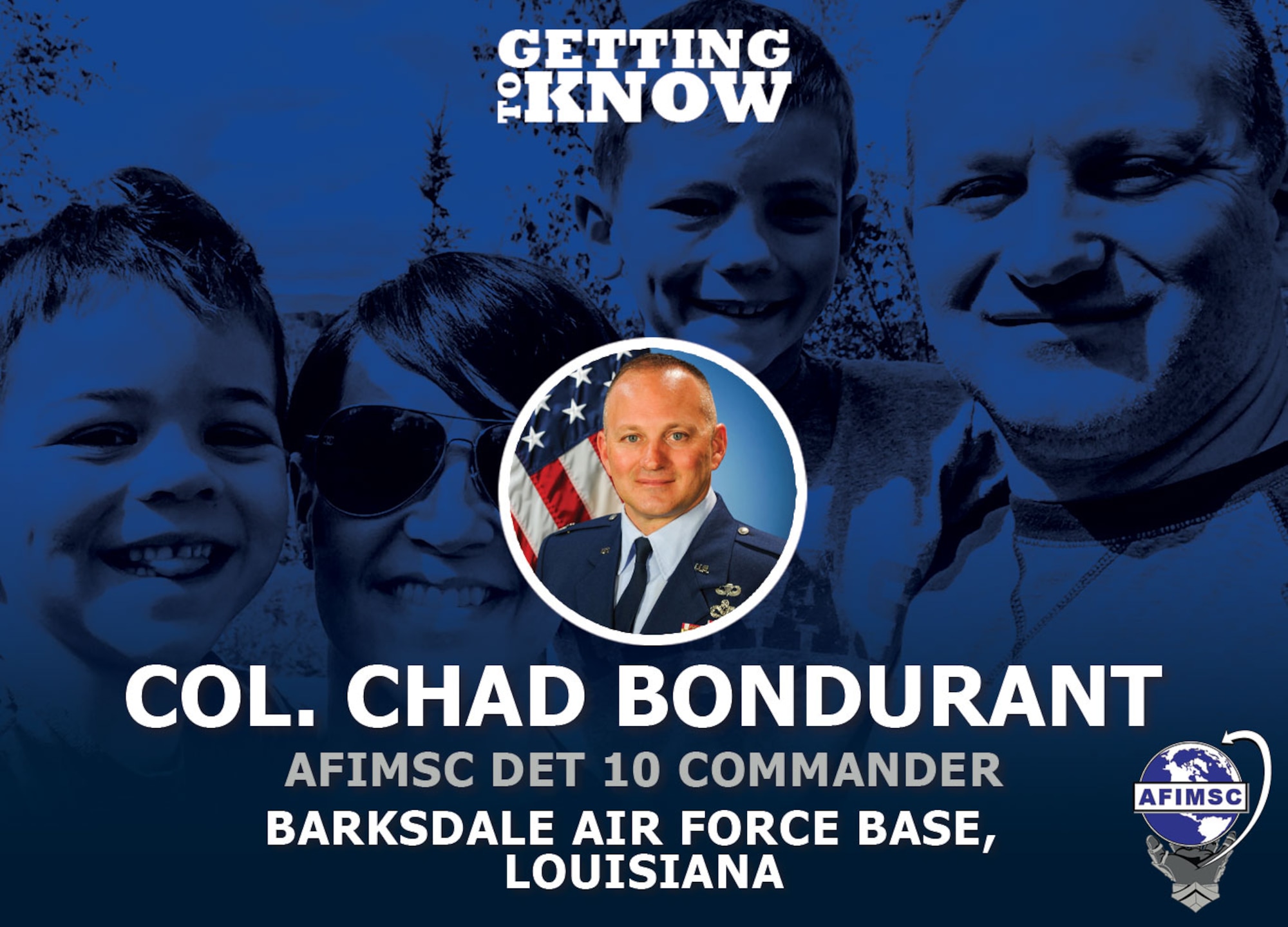 GETTING TO KNOW

COL. CHAD BONDURANT

AFIMSC DET 10 COMMANDER

BARKSDALE AIR FORCE BASE, LOUISIANA

AFIMSC